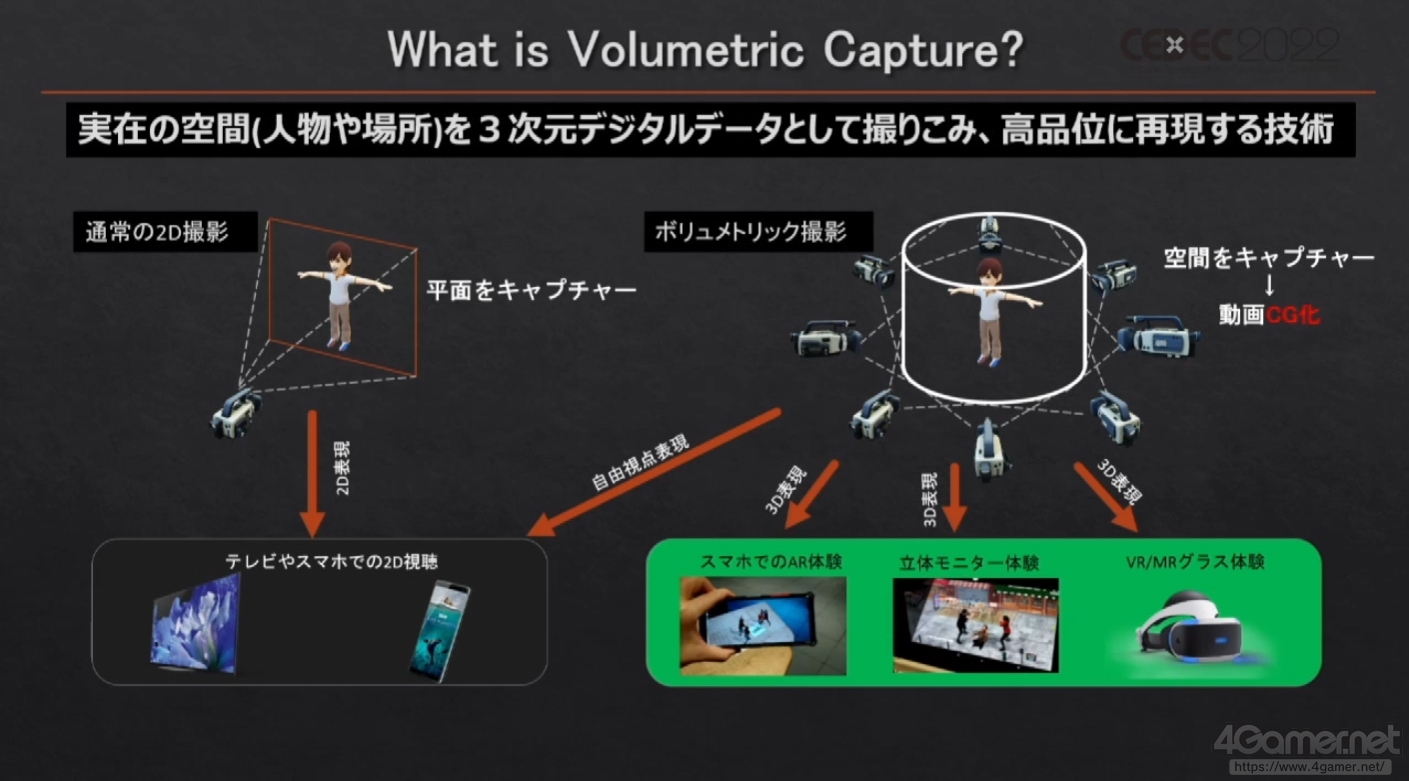 What is Volumetric Capture?

CEDEC2022

実在の空間(人物や場所)を３次元デジタルデータとして撮りこみ、高品位に再現する技術

通常の2D撮影

平面をキャプチャー

ボリュメトリック撮影

空間をキャプチャー
↓
動画CG化

2D表現

自由視点表現

3D表現

3D表現

3D表現

テレビやスマホでの2D視聴

スマホでのAR体験

立体モニター体験

VR/MRグラス体験

4Gamer.net
https://www.4gamer.net/